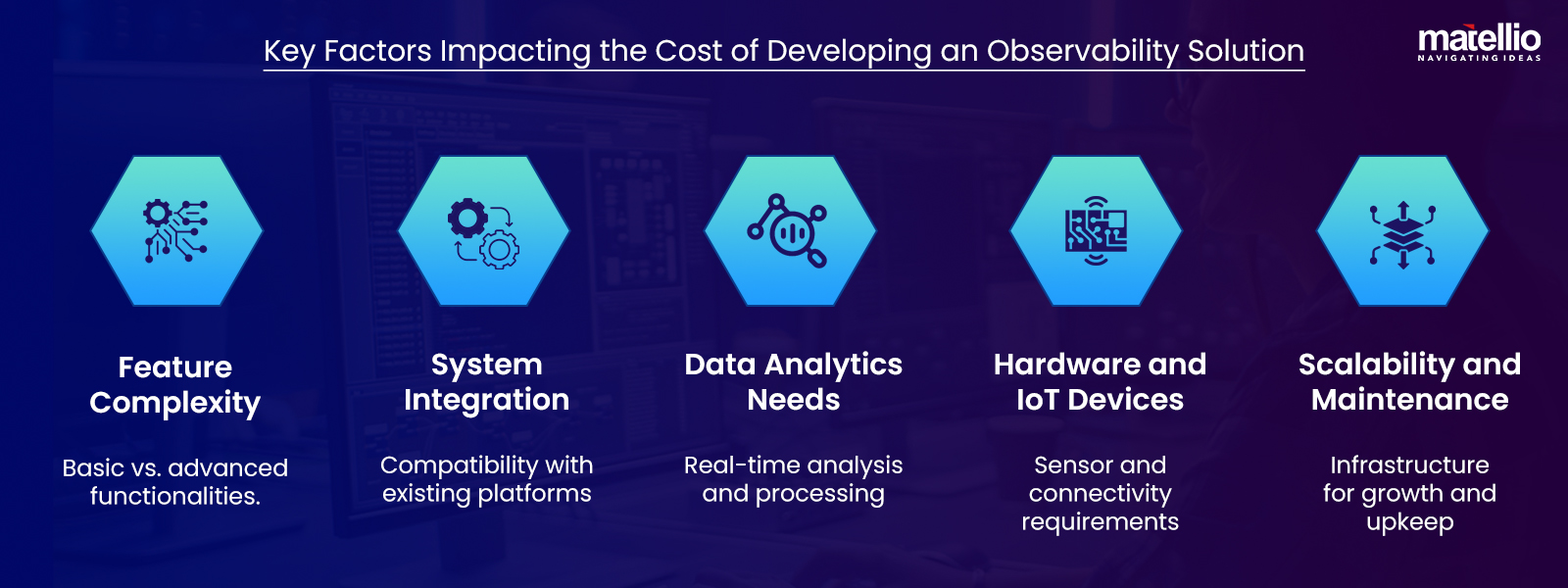 Key Factors Impacting the Cost of Developing an Observability Solution

matellio
NAVIGATING IDEAS

Feature Complexity

Basic vs. advanced functionalities.

System Integration

Compatibility with existing platforms

Data Analytics Needs

Real-time analysis and processing

Hardware and IoT Devices

Sensor and connectivity requirements

Scalability and Maintenance

Infrastructure for growth and upkeep